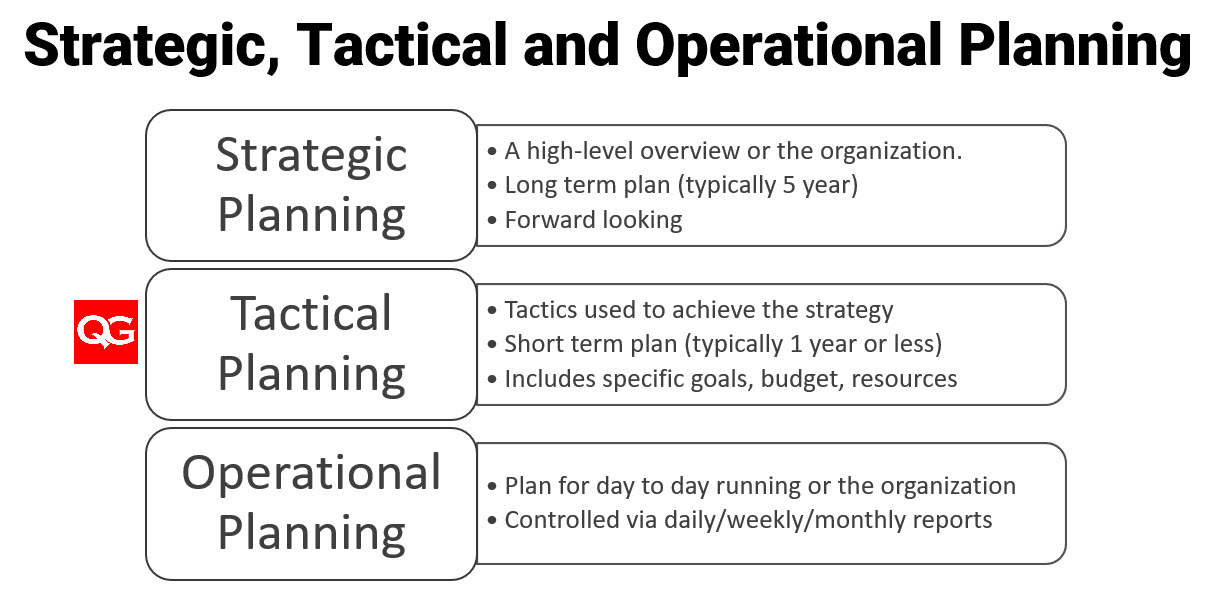 Strategic, Tactical and Operational Planning

Strategic Planning

• A high-level overview or the organization.
• Long term plan (typically 5 year)
• Forward looking

QG

Tactical Planning

• Tactics used to achieve the strategy
• Short term plan (typically 1 year or less)
• Includes specific goals, budget, resources

Operational Planning

• Plan for day to day running or the organization
• Controlled via daily/weekly/monthly reports